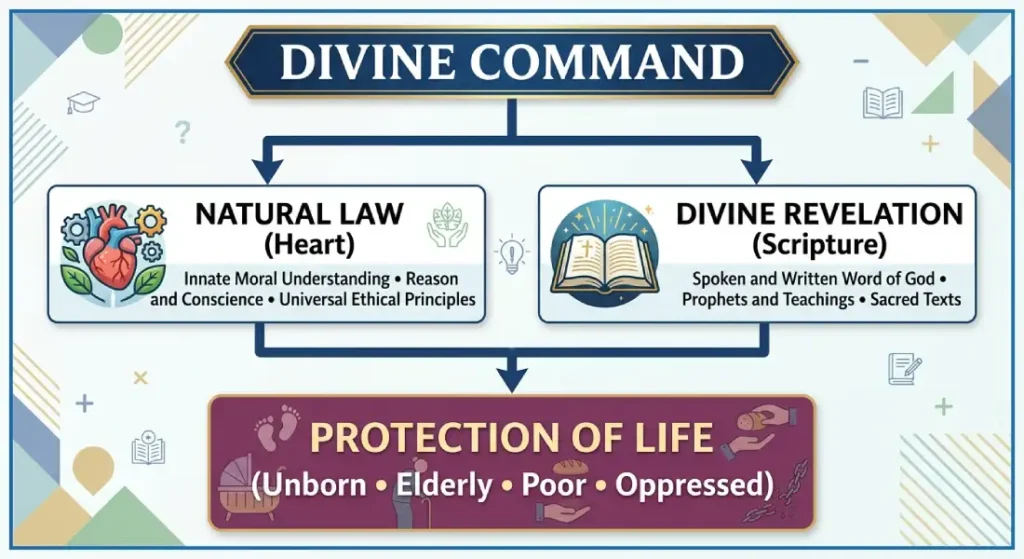 DIVINE COMMAND

NATURAL LAW
(Heart)
Innate Moral Understanding • Reason and Conscience • Universal Ethical Principles

DIVINE REVELATION
(Scripture)
Spoken and Written Word of God • Prophets and Teachings • Sacred Texts

PROTECTION OF LIFE
(Unborn • Elderly • Poor • Oppressed)